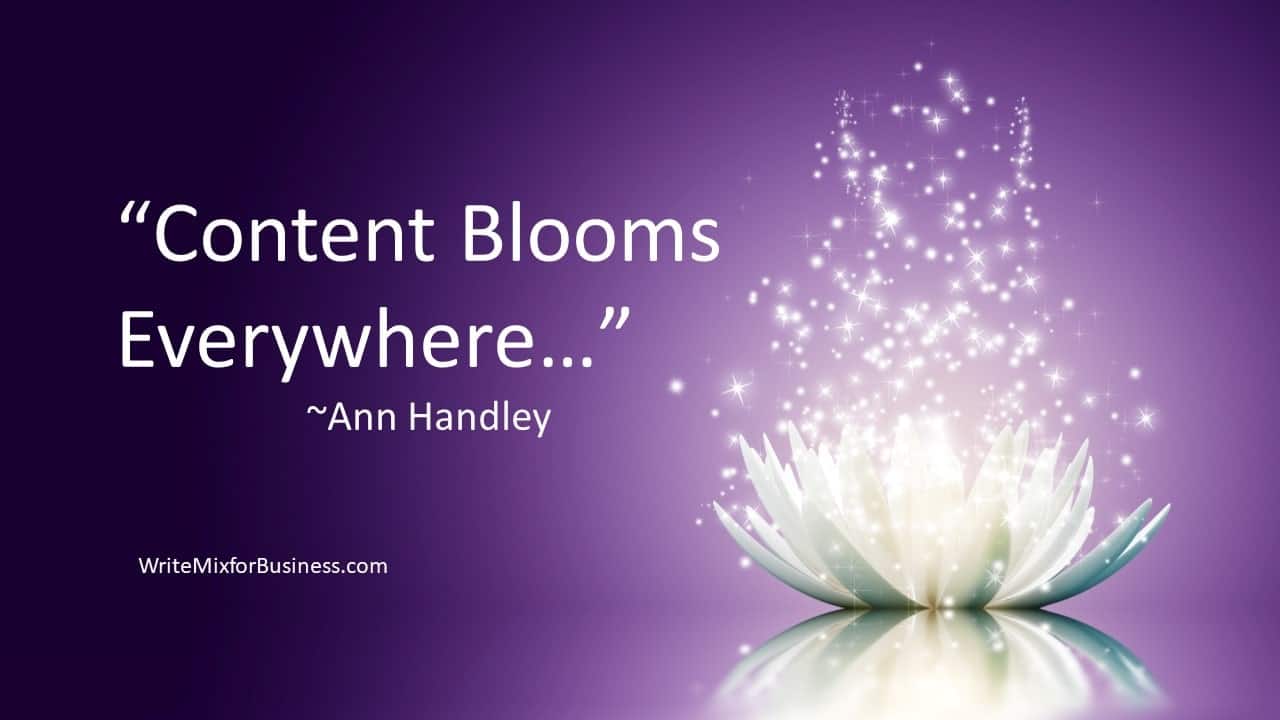 “Content Blooms Everywhere…”
~Ann Handley

WriteMixforBusiness.com